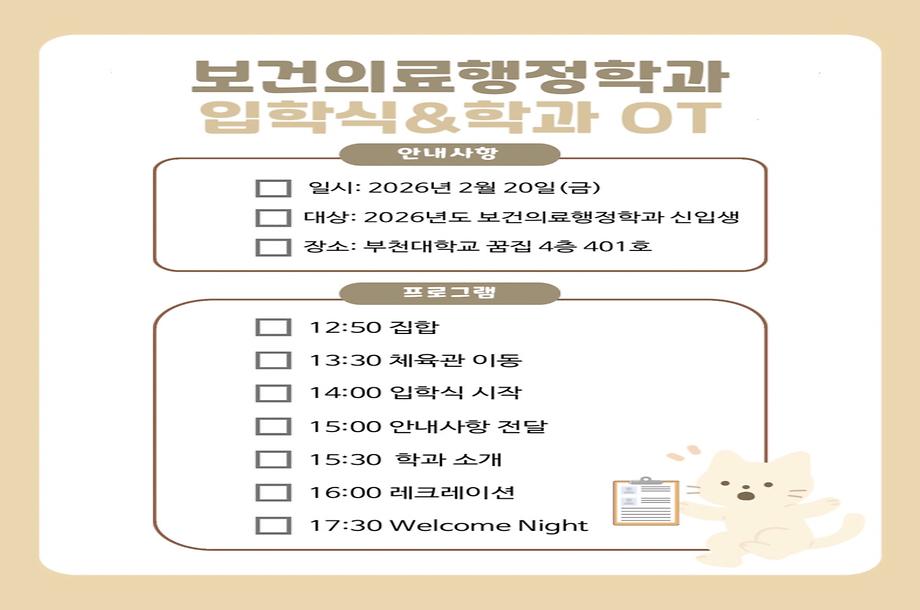 보건의료행정학과
입학식&학과 OT

안내사항

일시: 2026년 2월 20일(금)

대상: 2026년도 보건의료행정학과 신입생

장소: 부천대학교 꿈집 4층 401호

프로그램

12:50 집합

13:30 체육관 이동

14:00 입학식 시작

15:00 안내사항 전달

15:30 학과 소개

16:00 레크레이션

17:30 Welcome Night